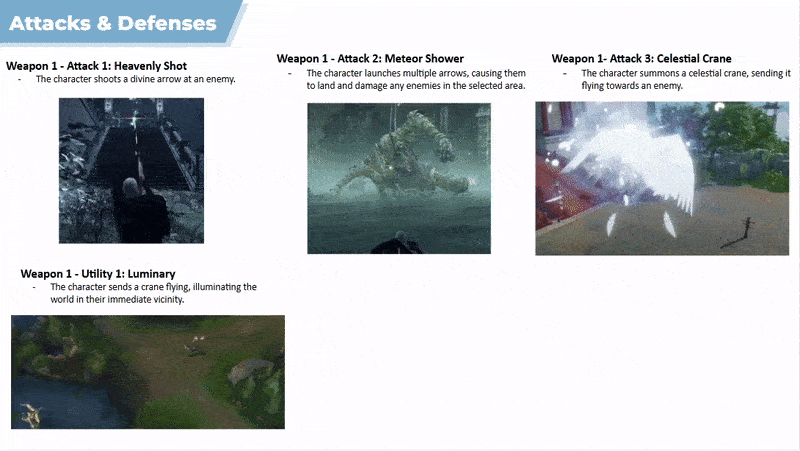 Attacks & Defenses

Weapon 1 - Attack 1: Heavenly Shot
- The character shoots a divine arrow at an enemy.

Weapon 1 - Attack 2: Meteor Shower
- The character launches multiple arrows, causing them to land and damage any enemies in the selected area.

Weapon 1- Attack 3: Celestial Crane
- The character summons a celestial crane, sending it flying towards an enemy.

Weapon 1 - Utility 1: Luminary
- The character sends a crane flying, illuminating the world in their immediate vicinity.